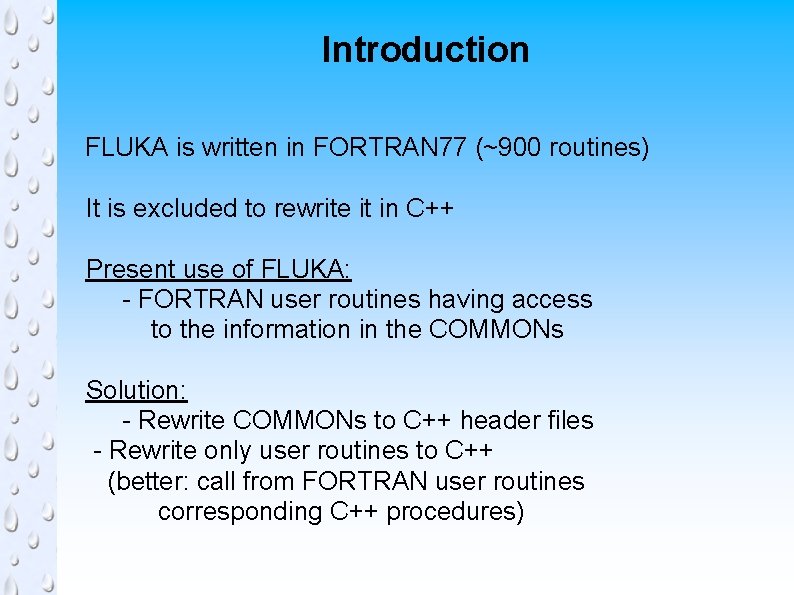 Introduction

FLUKA is written in FORTRAN77 (~900 routines)

It is excluded to rewrite it in C++

Present use of FLUKA:
- FORTRAN user routines having access to the information in the COMMONs

Solution:
- Rewrite COMMONs to C++ header files
- Rewrite only user routines to C++
(better: call from FORTRAN user routines corresponding C++ procedures)